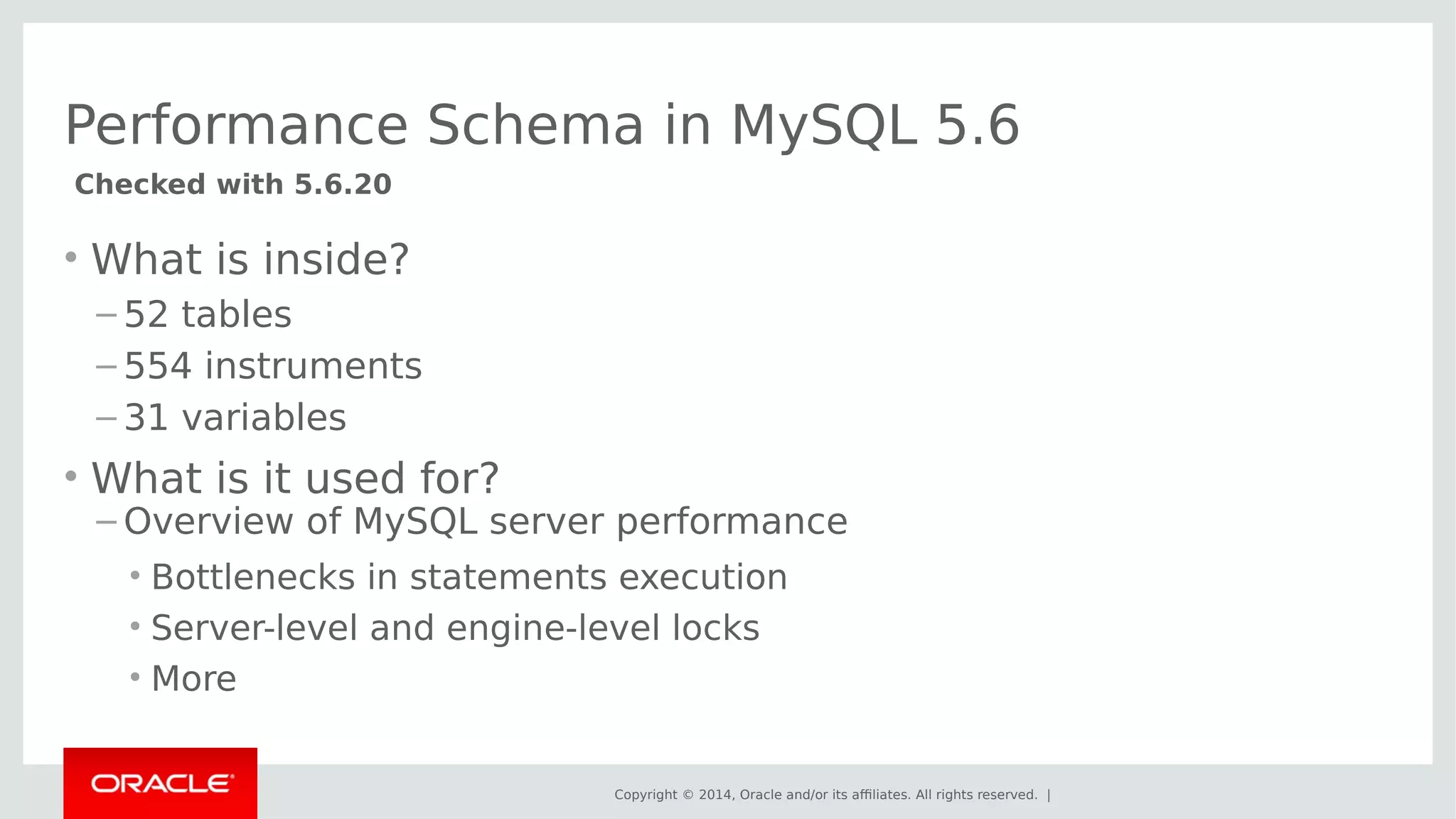 Performance Schema in MySQL 5.6

Checked with 5.6.20

• What is inside?
– 52 tables
– 554 instruments
– 31 variables

• What is it used for?
– Overview of MySQL server performance
• Bottlenecks in statements execution
• Server-level and engine-level locks
• More

ORACLE

Copyright © 2014, Oracle and/or its affiliates. All rights reserved. |